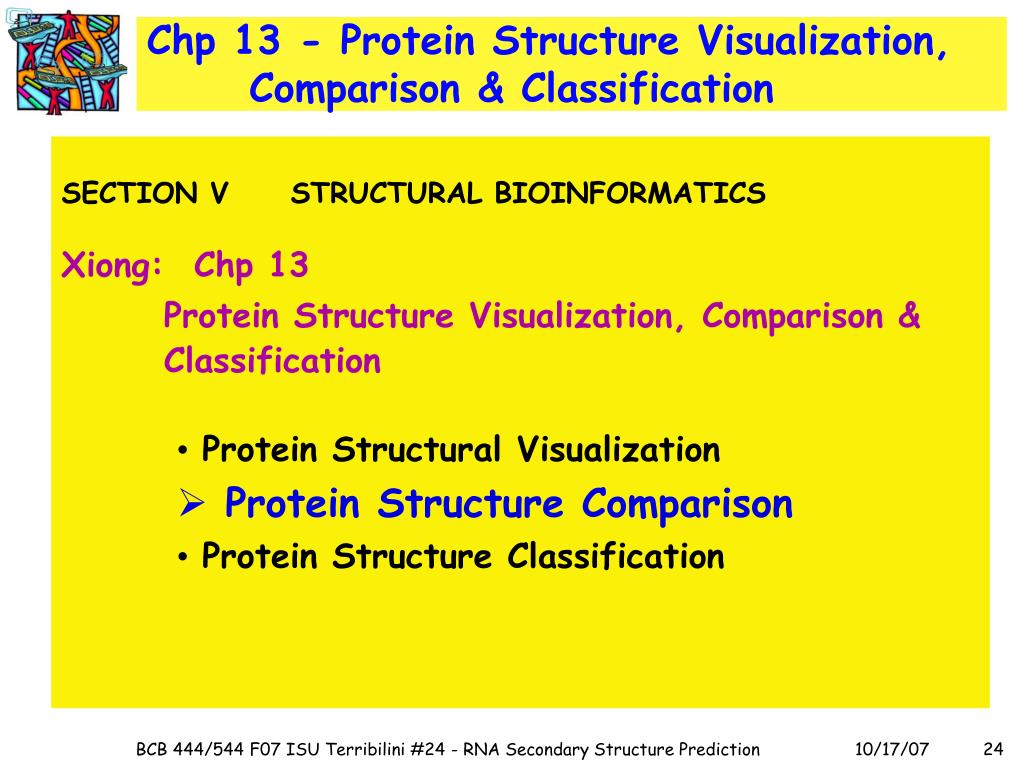 Chp 13 - Protein Structure Visualization, Comparison & Classification

SECTION V STRUCTURAL BIOINFORMATICS

Xiong: Chp 13

Protein Structure Visualization, Comparison & Classification

• Protein Structural Visualization
➢ Protein Structure Comparison
• Protein Structure Classification

BCB 444/544 F07 ISU Terribilini #24 - RNA Secondary Structure Prediction 10/17/07 24